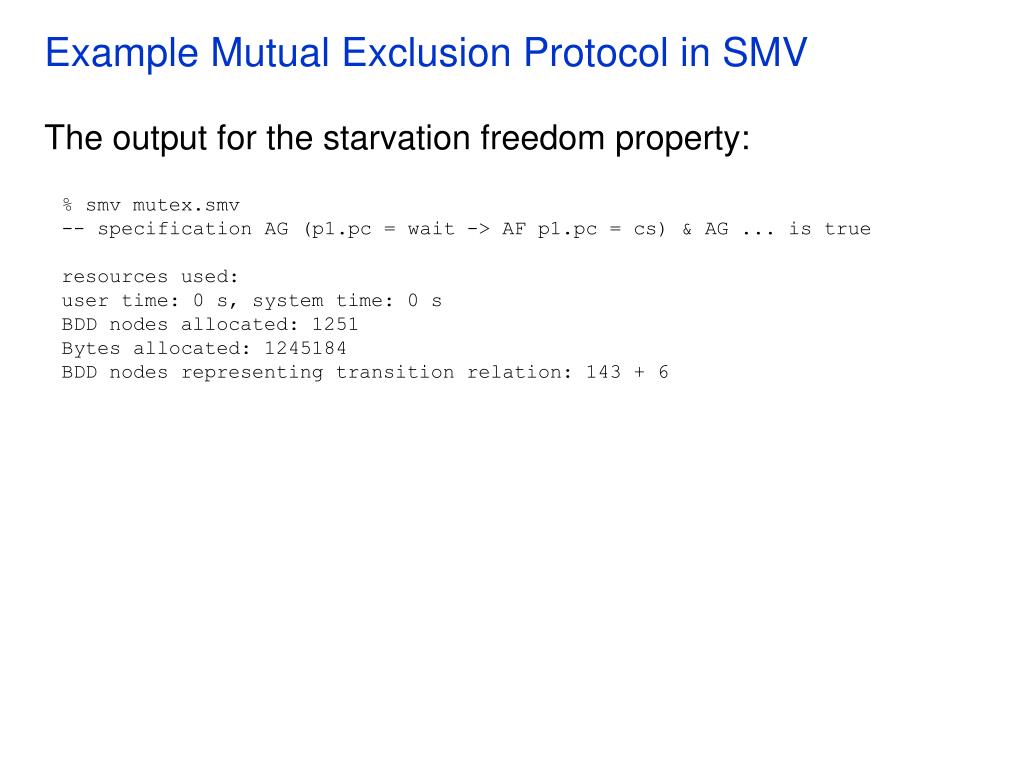 Example Mutual Exclusion Protocol in SMV

The output for the starvation freedom property:

% smv mutex.smv
-- specification AG (p1.pc = wait -> AF p1.pc = cs) & AG ... is true

resources used:
user time: 0 s, system time: 0 s
BDD nodes allocated: 1251
Bytes allocated: 1245184
BDD nodes representing transition relation: 143 + 6